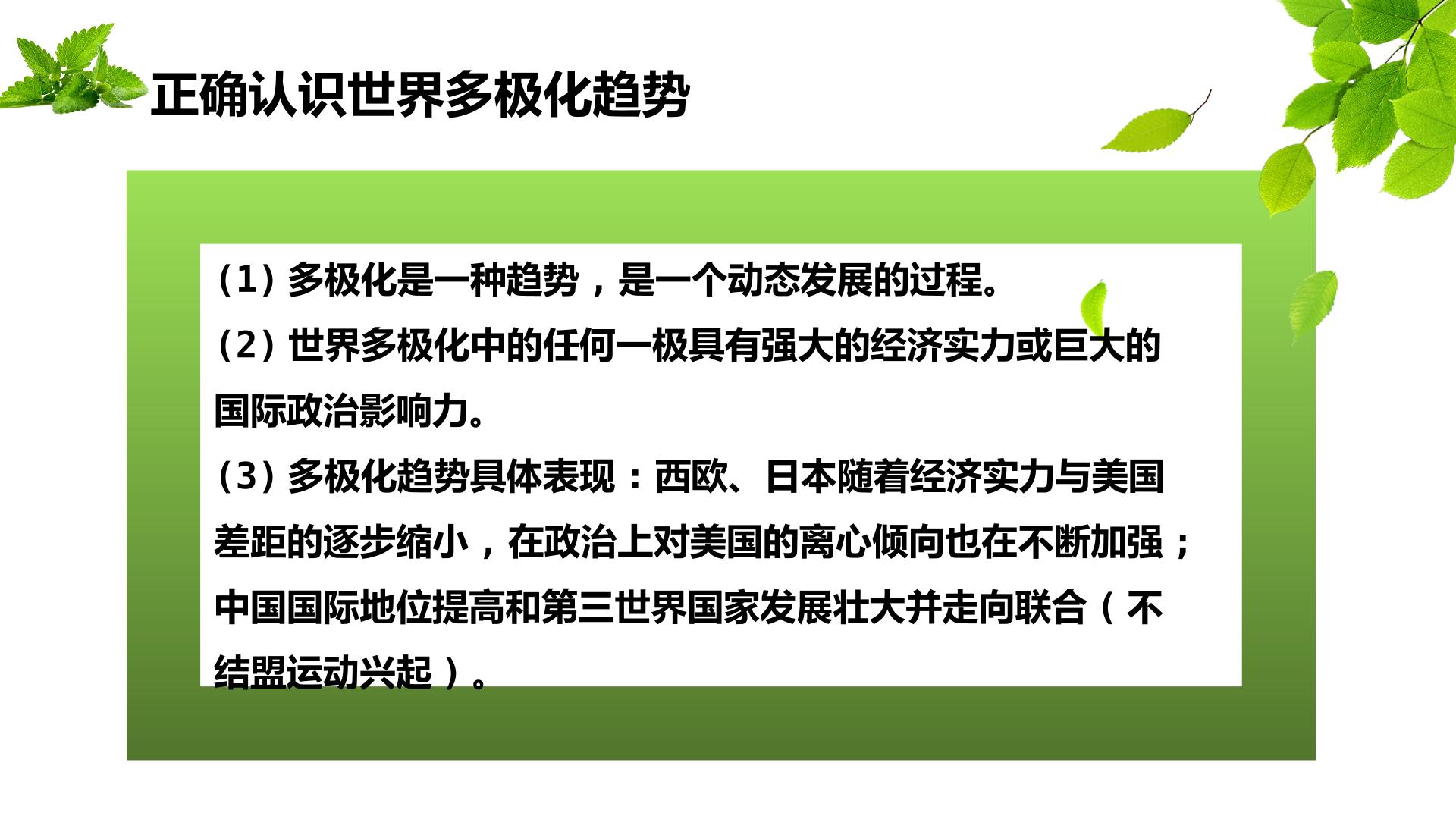 正确认识世界多极化趋势

(1)多极化是一种趋势，是一个动态发展的过程。

(2)世界多极化中的任何一极具有强大的经济实力或巨大的国际政治影响力。

(3)多极化趋势具体表现：西欧、日本随着经济实力与美国差距的逐步缩小，在政治上对美国的离心倾向也在不断加强；中国国际地位提高和第三世界国家发展壮大并走向联合（不结盟运动兴起）。